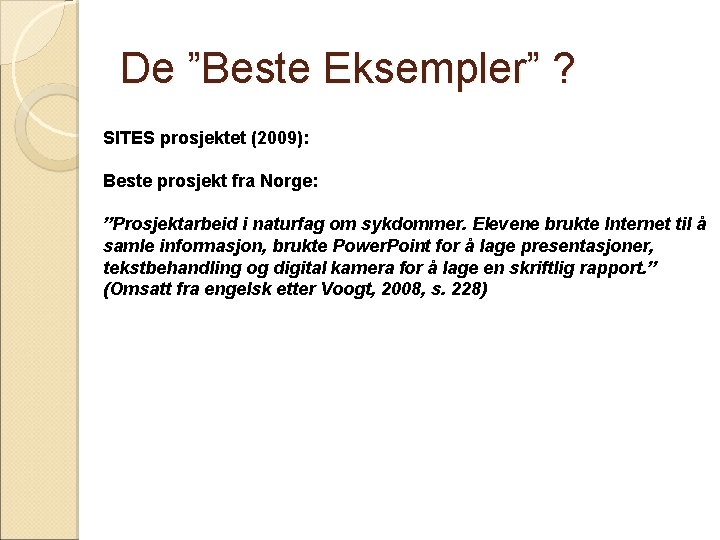 De ”Beste Eksempler” ?

SITES prosjektet (2009):

Beste prosjekt fra Norge:

”Prosjektarbeid i naturfag om sykdommer. Elevene brukte Internet til å samle informasjon, brukte PowerPoint for å lage presentasjoner, tekstbehandling og digital kamera for å lage en skriftlig rapport.” (Omsatt fra engelsk etter Voogt, 2008, s. 228)